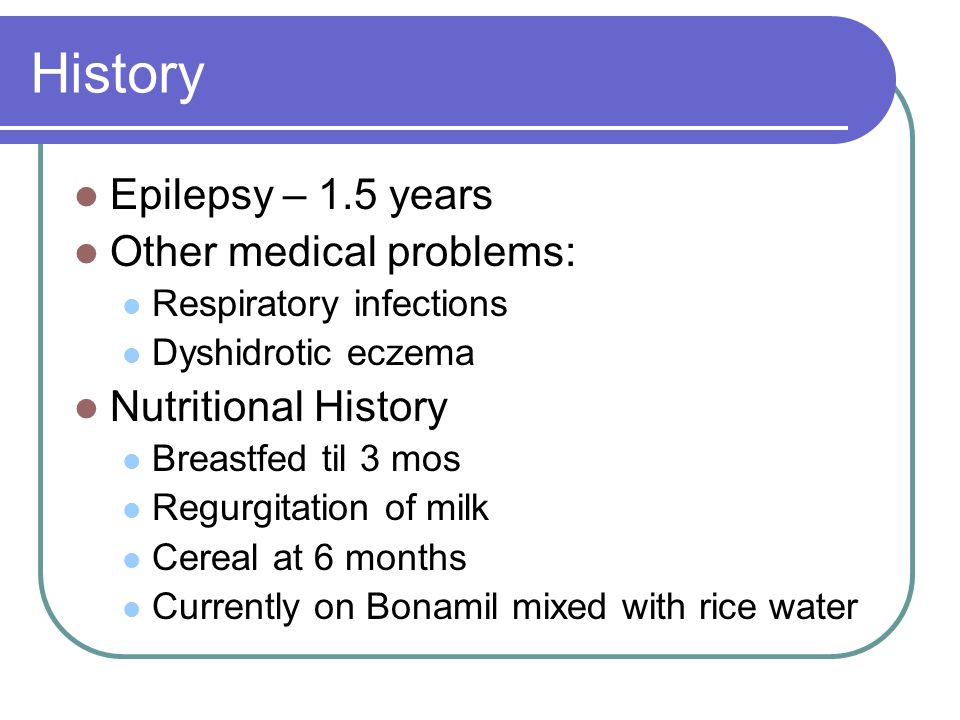 History

- Epilepsy – 1.5 years
- Other medical problems:
  - Respiratory infections
  - Dyshidrotic eczema
- Nutritional History
  - Breastfed til 3 mos
  - Regurgitation of milk
  - Cereal at 6 months
  - Currently on Bonamil mixed with rice water